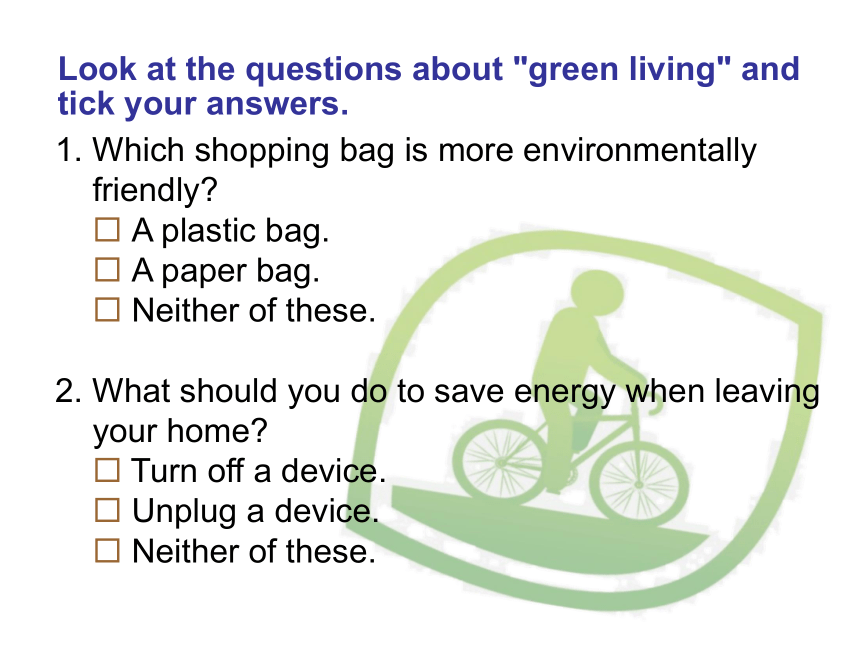 Look at the questions about "green living" and tick your answers.

1. Which shopping bag is more environmentally friendly?
☐ A plastic bag.
☐ A paper bag.
☐ Neither of these.

2. What should you do to save energy when leaving your home?
☐ Turn off a device.
☐ Unplug a device.
☐ Neither of these.